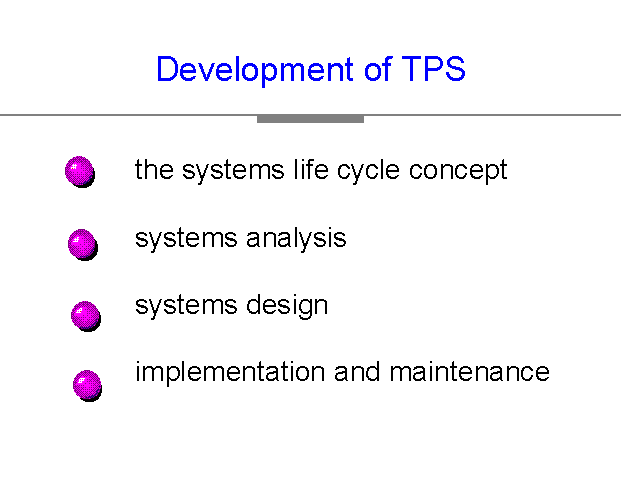 Development of TPS

the systems life cycle concept

systems analysis

systems design

implementation and maintenance